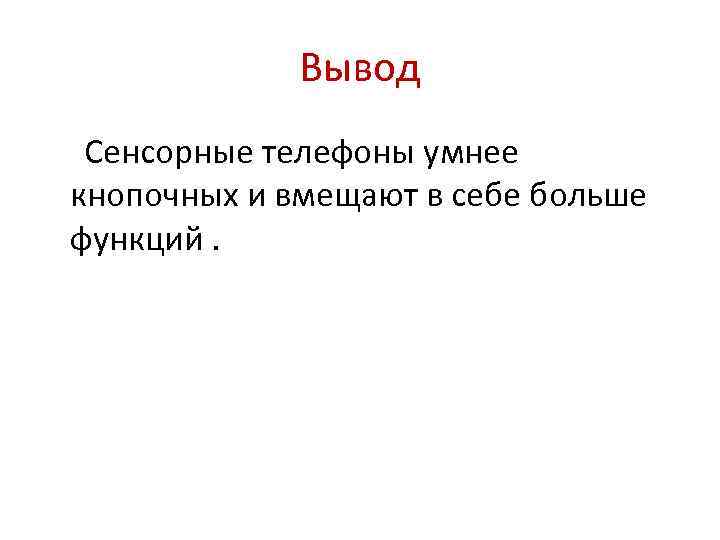 Вывод

Сенсорные телефоны умнее кнопочных и вмещают в себе больше функций .